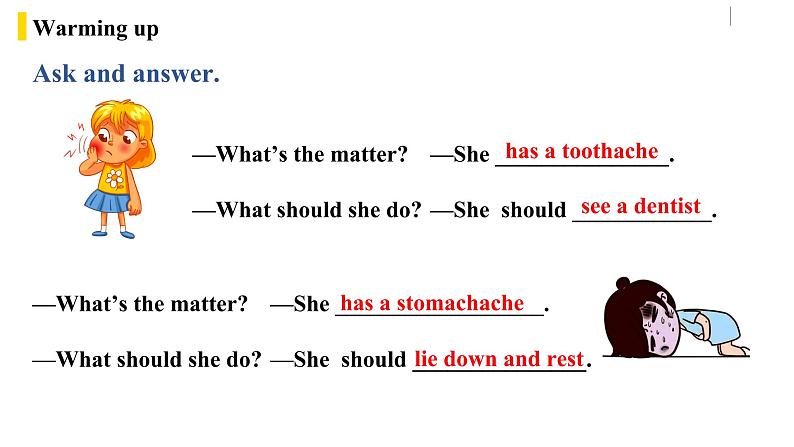 Warming up

Ask and answer.

—What's the matter? —She has a toothache.

—What should she do? —She should see a dentist.

—What's the matter? —She has a stomachache.

—What should she do? —She should lie down and rest.